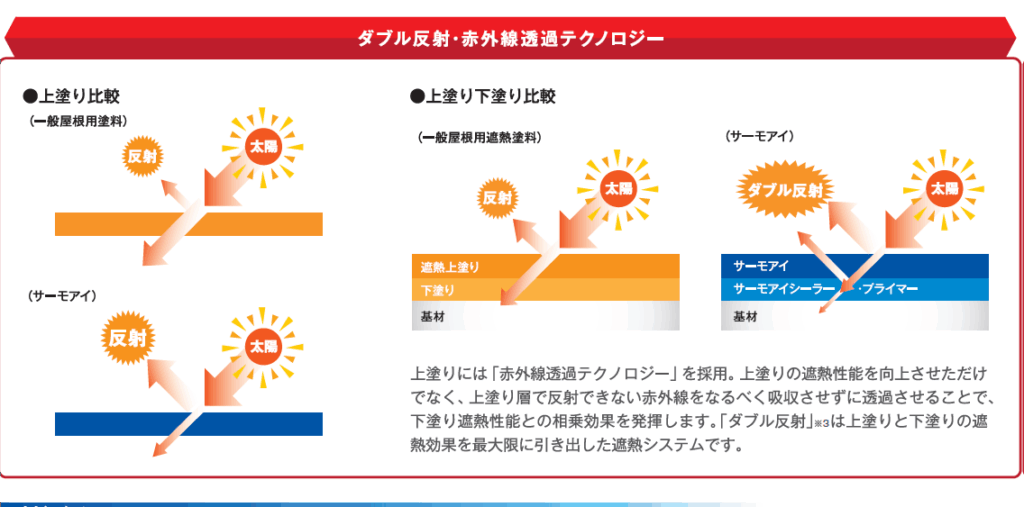 ダブル反射・赤外線透過テクノロジー

●上塗り比較

（一般屋根用塗料）

反射

太陽

（サーモアイ）

反射

太陽

●上塗り下塗り比較

（一般屋根用遮熱塗料）

反射

太陽

遮熱上塗り

下塗り

基材

（サーモアイ）

ダブル反射

太陽

サーモアイ

サーモアイシーラー・プライマー

基材

上塗りには「赤外線透過テクノロジー」を採用。上塗りの遮熱性能を向上させただけでなく、上塗り層で反射できない赤外線をなるべく吸収させずに透過させることで、下塗り遮熱性能との相乗効果を発揮します。「ダブル反射」※3は上塗りと下塗りの遮熱効果を最大限に引き出した遮熱システムです。